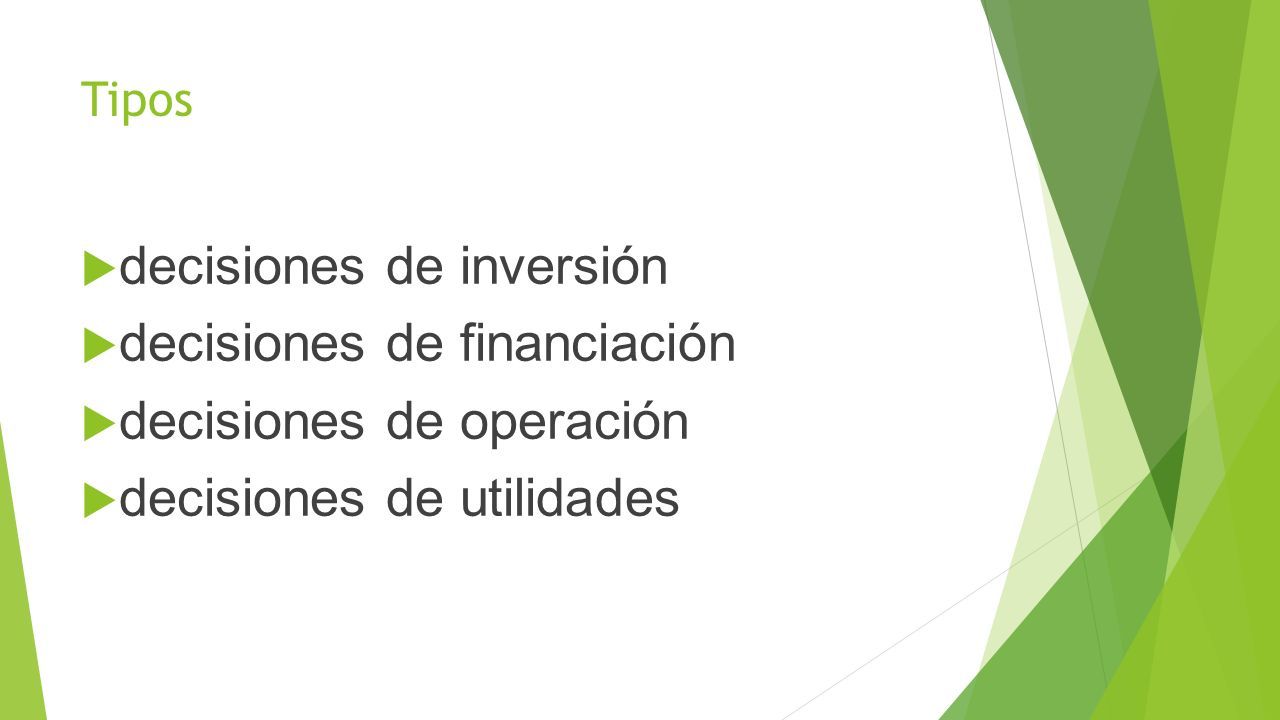 Tipos

decisiones de inversión
decisiones de financiación
decisiones de operación
decisiones de utilidades